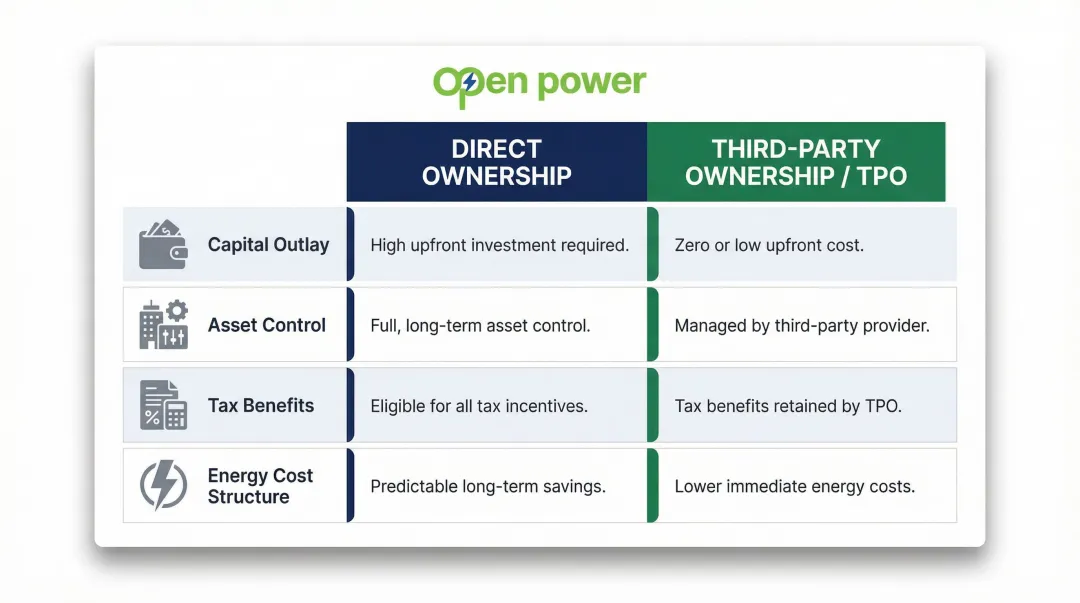 Open power

| | DIRECT OWNERSHIP | THIRD-PARTY OWNERSHIP / TPO |
|---|---|---|
| Capital Outlay | High upfront investment required. | Zero or low upfront cost. |
| Asset Control | Full, long-term asset control. | Managed by third-party provider. |
| Tax Benefits | Eligible for all tax incentives. | Tax benefits retained by TPO. |
| Energy Cost Structure | Predictable long-term savings. | Lower immediate energy costs. |